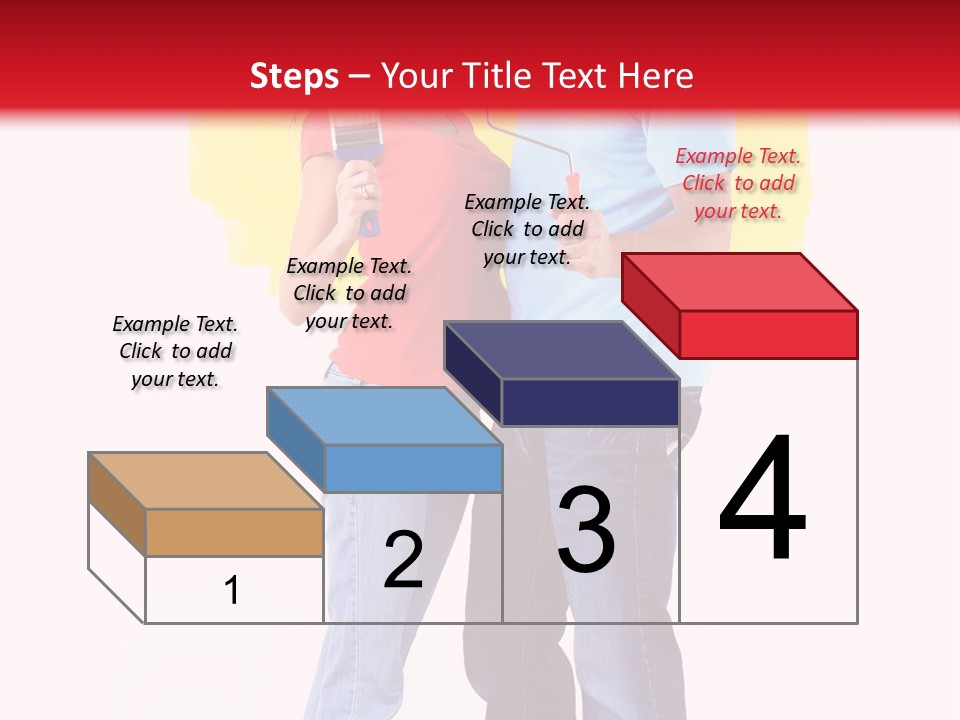 Steps – Your Title Text Here

Example Text. Click to add your text.

Example Text. Click to add your text.

Example Text. Click to add your text.

Example Text. Click to add your text.

1

2

3

4